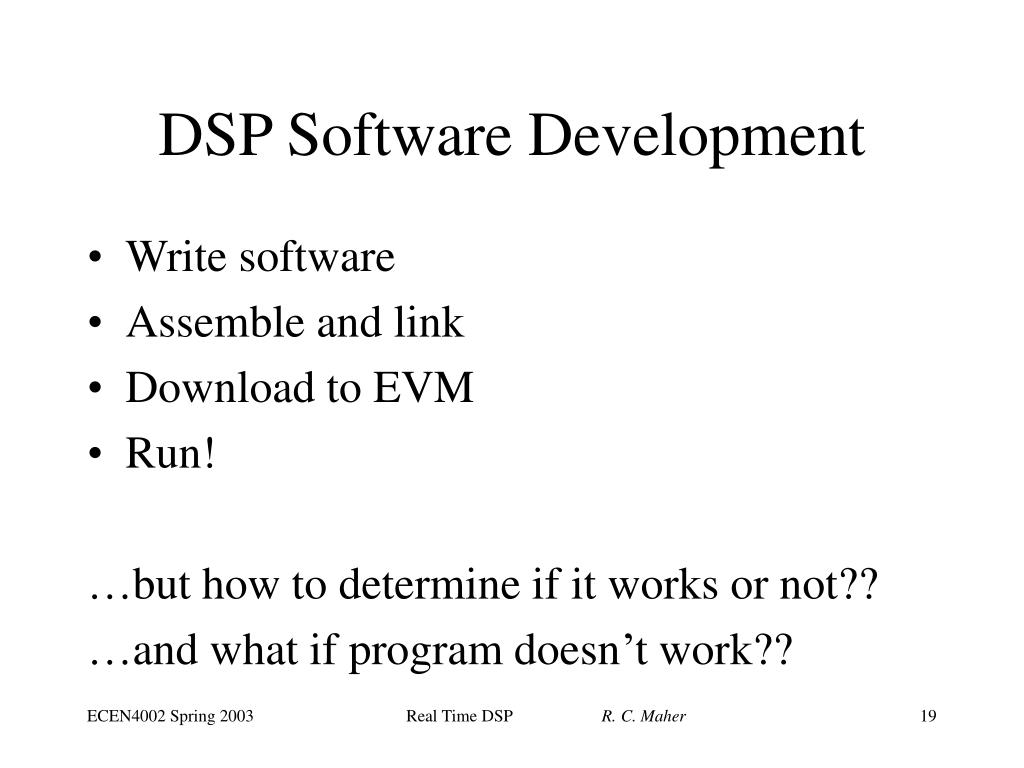 DSP Software Development

• Write software
• Assemble and link
• Download to EVM
• Run!

…but how to determine if it works or not??
…and what if program doesn’t work??

ECEN4002 Spring 2003 Real Time DSP R. C. Maher 19